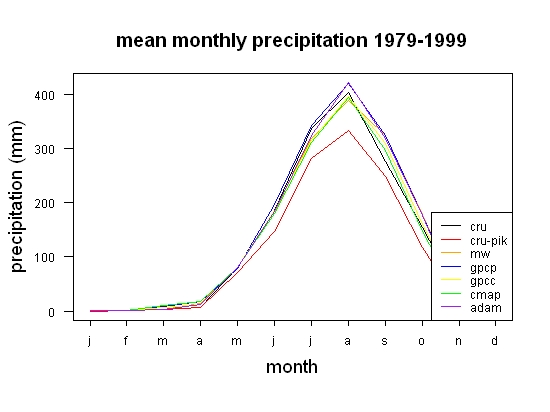 mean monthly precipitation 1979-1999

precipitation (mm)

400
300
200
100
0

cru
cru-pik
mw
gpcp
gpcc
cmap
adam

j f m a m j j a s o n d

month